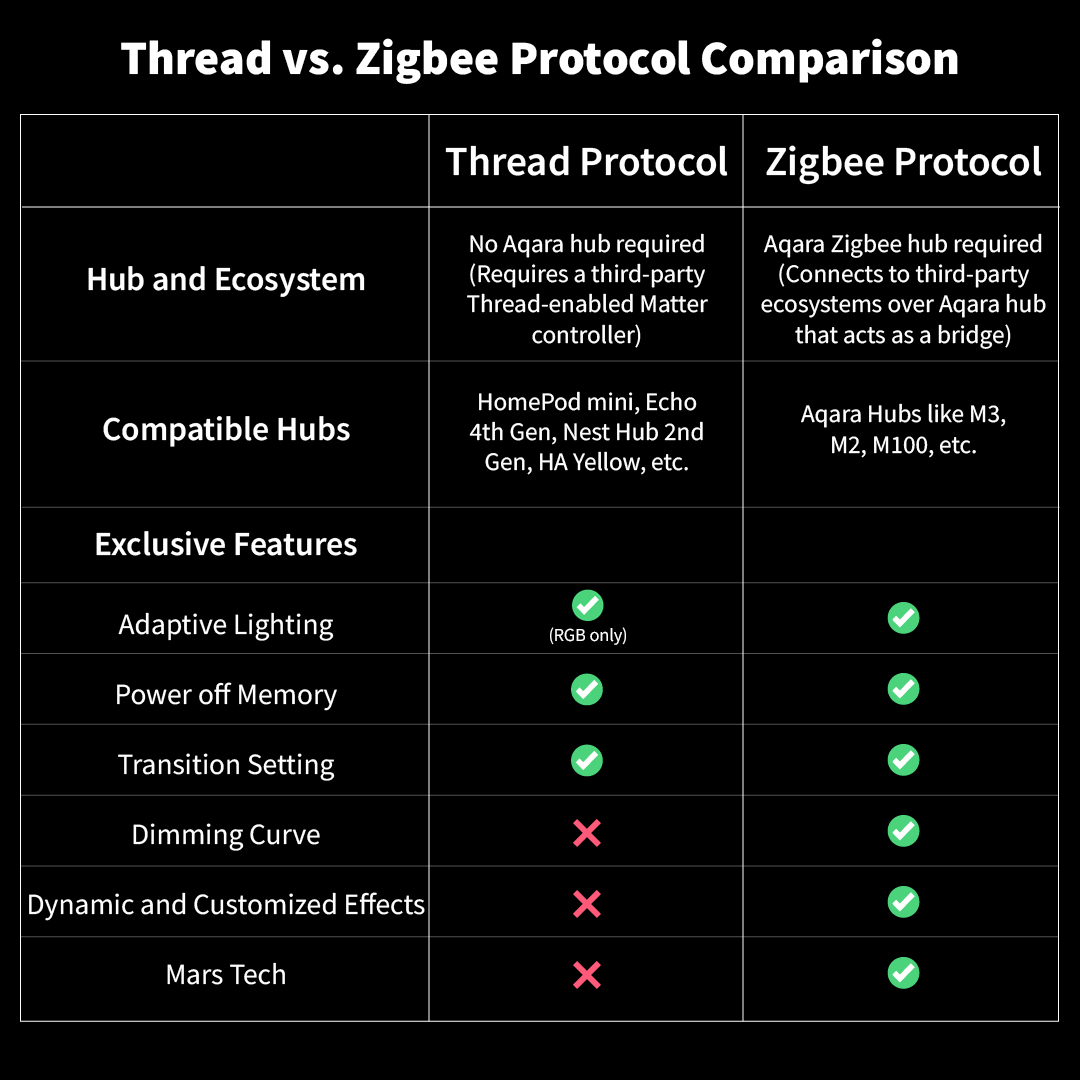 Thread vs. Zigbee Protocol Comparison

| | Thread Protocol | Zigbee Protocol |
|---|---|---|
| Hub and Ecosystem | No Aqara hub required (Requires a third-party Thread-enabled Matter controller) | Aqara Zigbee hub required (Connects to third-party ecosystems over Aqara hub that acts as a bridge) |
| Compatible Hubs | HomePod mini, Echo 4th Gen, Nest Hub 2nd Gen, HA Yellow, etc. | Aqara Hubs like M3, M2, M100, etc. |
| Exclusive Features | | |
| Adaptive Lighting | ✓ (RGB only) | ✓ |
| Power off Memory | ✓ | ✓ |
| Transition Setting | ✓ | ✓ |
| Dimming Curve | ✗ | ✓ |
| Dynamic and Customized Effects | ✗ | ✓ |
| Mars Tech | ✗ | ✓ |